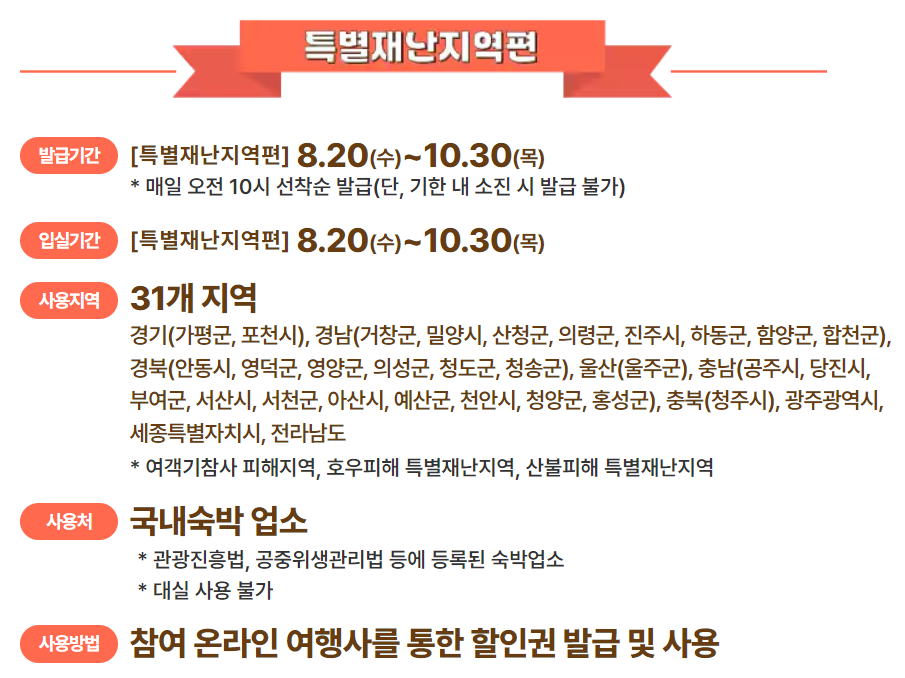 특별재난지역편

발급기간 [특별재난지역편] 8.20(수)~10.30(목)
* 매일 오전 10시 선착순 발급(단, 기한 내 소진 시 발급 불가)

입실기간 [특별재난지역편] 8.20(수)~10.30(목)

사용지역 31개 지역
경기(가평군, 포천시), 경남(거창군, 밀양시, 산청군, 의령군, 진주시, 하동군, 함양군, 합천군), 경북(안동시, 영덕군, 영양군, 의성군, 청도군, 청송군), 울산(울주군), 충남(공주시, 당진시, 부여군, 서산시, 서천군, 아산시, 예산군, 천안시, 청양군, 홍성군), 충북(청주시), 광주광역시, 세종특별자치시, 전라남도
* 여객기참사 피해지역, 호우피해 특별재난지역, 산불피해 특별재난지역

사용처 국내숙박 업소
* 관광진흥법, 공중위생관리법 등에 등록된 숙박업소
* 대실 사용 불가

사용방법 참여 온라인 여행사를 통한 할인권 발급 및 사용